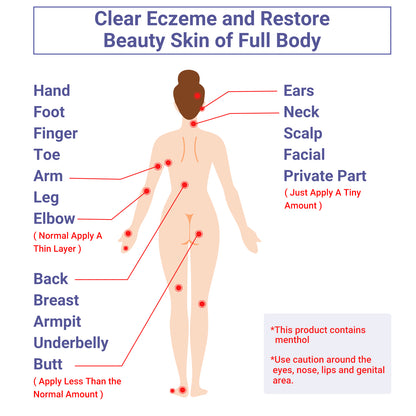 Clear Eczeme and Restore Beauty Skin of Full Body

Hand
Foot
Finger
Toe
Arm
Leg
Elbow
( Normal Apply A Thin Layer )

Back
Breast
Armpit
Underbelly
Butt
( Apply Less Than the Normal Amount )

Ears
Neck
Scalp
Facial
Private Part
( Just Apply A Tiny Amount )

*This product contains menthol

*Use caution around the eyes, nose, lips and genital area.